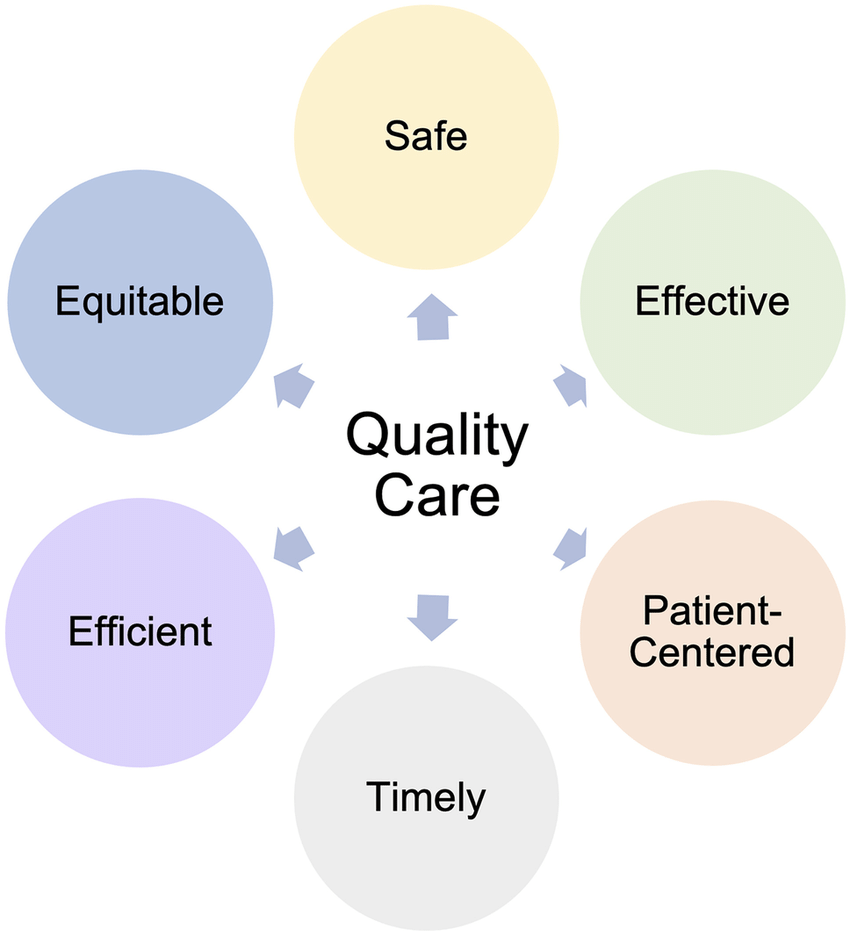 Safe

Equitable

Effective

Quality Care

Efficient

Patient-Centered

Timely